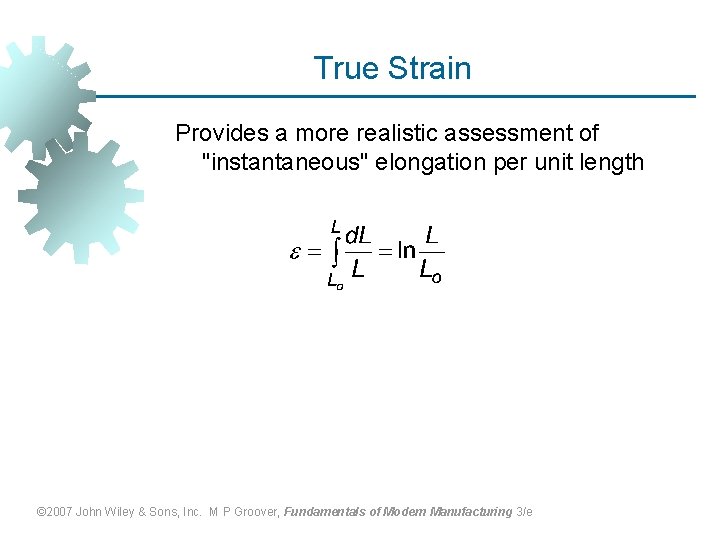 True Strain

Provides a more realistic assessment of "instantaneous" elongation per unit length

$\varepsilon = \int_{L_o}^{L} \frac{dL}{L} = \ln\frac{L}{L_o}$

©2007 John Wiley & Sons, Inc. M P Groover, Fundamentals of Modern Manufacturing 3/e